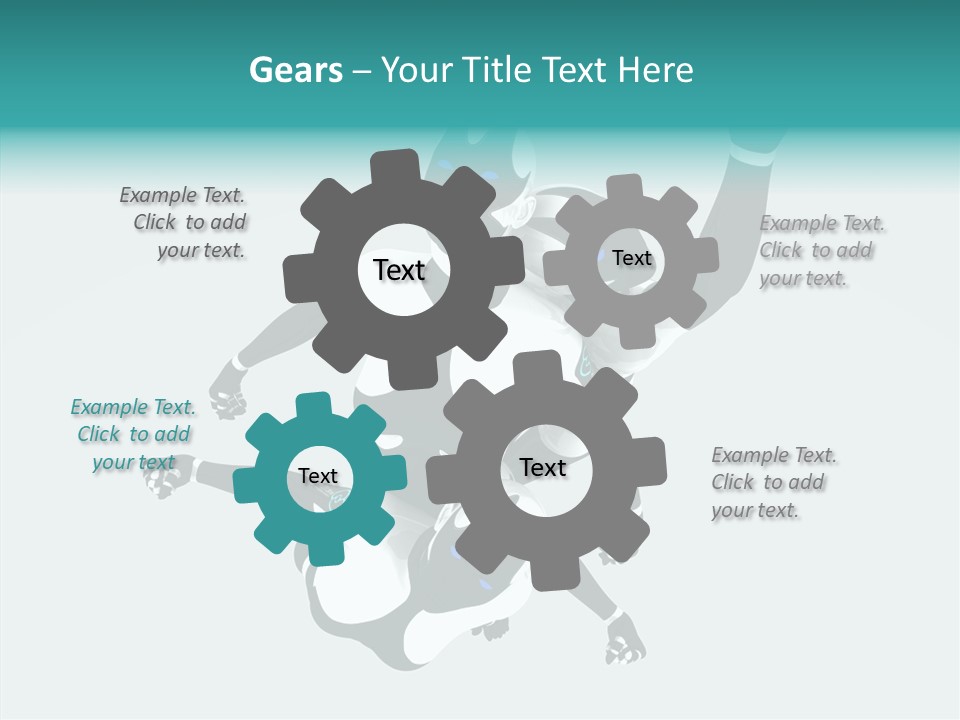 Gears – Your Title Text Here

Example Text. Click to add your text.

Text

Text

Example Text. Click to add your text.

Example Text. Click to add your text

Text

Text

Example Text. Click to add your text.